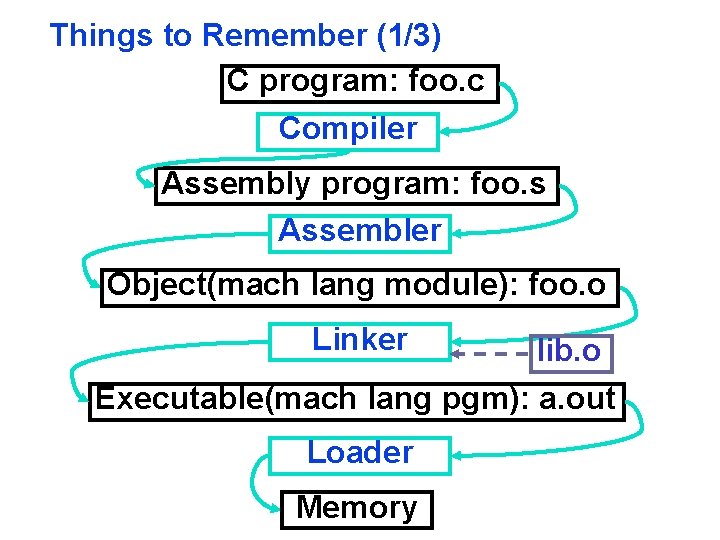 Things to Remember (1/3)

C program: foo.c

Compiler

Assembly program: foo.s

Assembler

Object(mach lang module): foo.o

Linker

lib.o

Executable(mach lang pgm): a.out

Loader

Memory